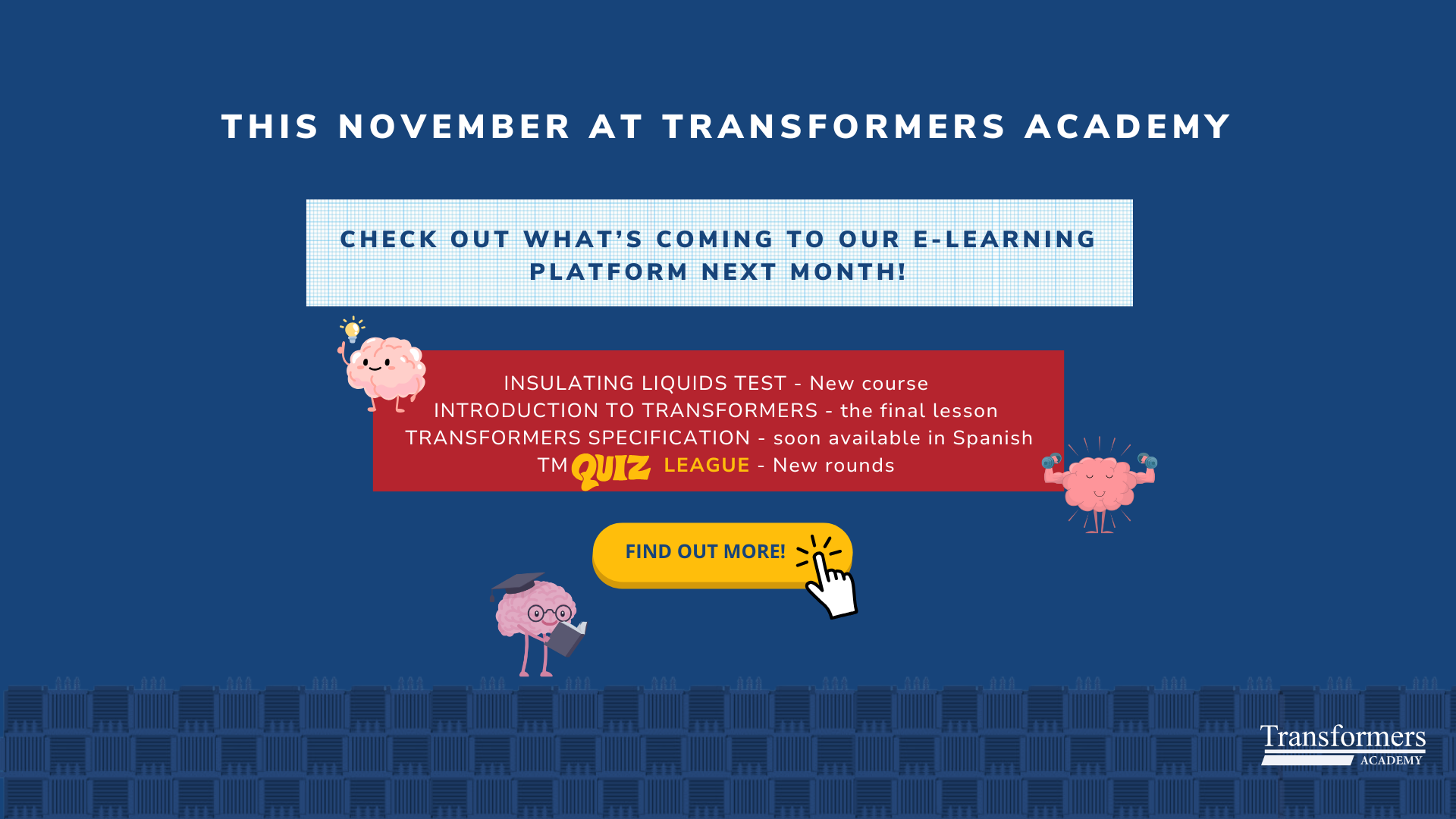 THIS NOVEMBER AT TRANSFORMERS ACADEMY

CHECK OUT WHAT'S COMING TO OUR E-LEARNING PLATFORM NEXT MONTH!

INSULATING LIQUIDS TEST - New course
INTRODUCTION TO TRANSFORMERS - the final lesson
TRANSFORMERS SPECIFICATION - soon available in Spanish
TM QUIZ LEAGUE - New rounds

FIND OUT MORE!

Transformers ACADEMY